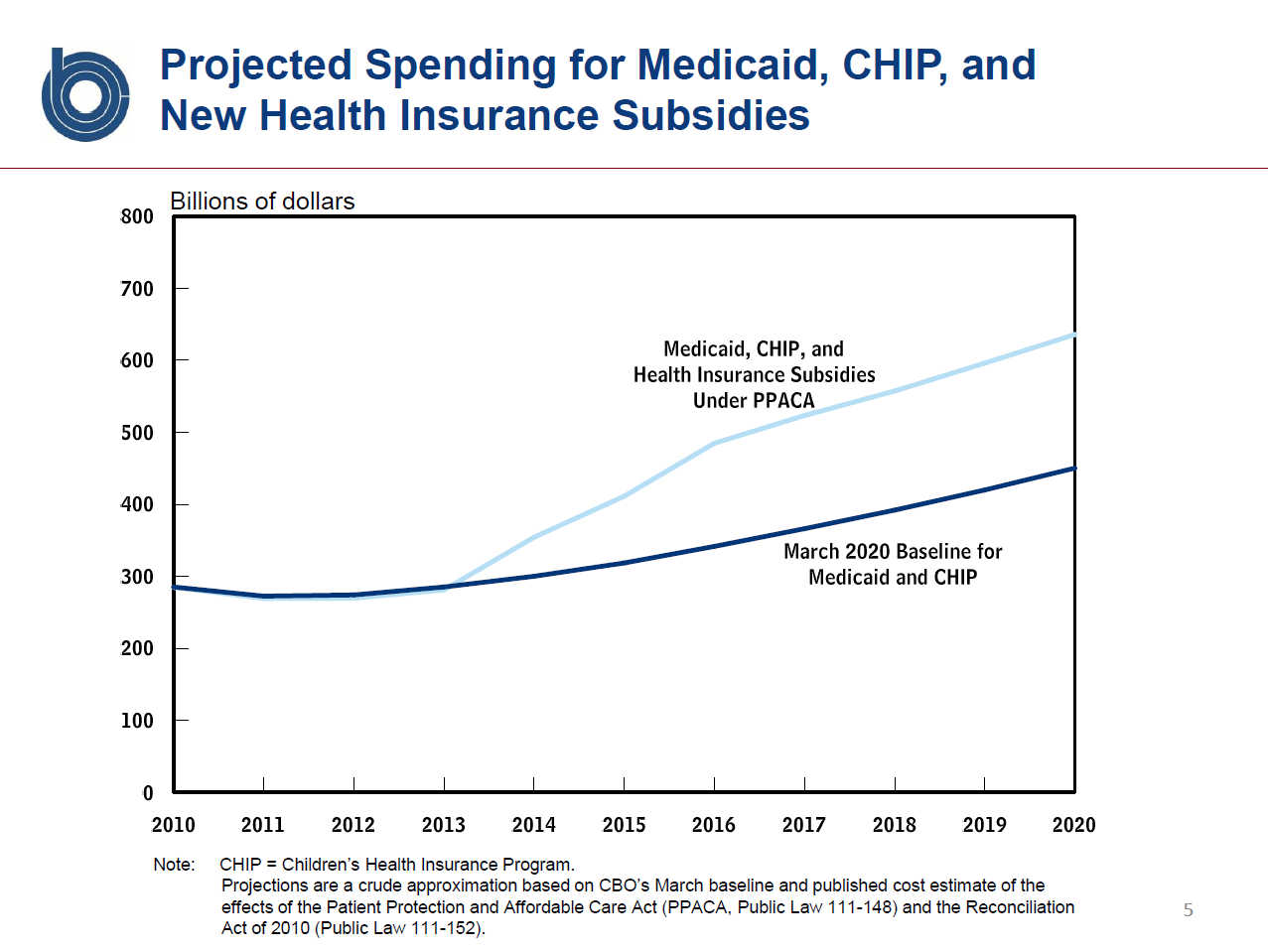 Projected Spending for Medicaid, CHIP, and New Health Insurance Subsidies

Billions of dollars

800
700
600
500
400
300
200
100
0

Medicaid, CHIP, and Health Insurance Subsidies Under PPACA

March 2020 Baseline for Medicaid and CHIP

2010 2011 2012 2013 2014 2015 2016 2017 2018 2019 2020

Note: CHIP = Children's Health Insurance Program.
Projections are a crude approximation based on CBO's March baseline and published cost estimate of the effects of the Patient Protection and Affordable Care Act (PPACA, Public Law 111-148) and the Reconciliation Act of 2010 (Public Law 111-152).

5